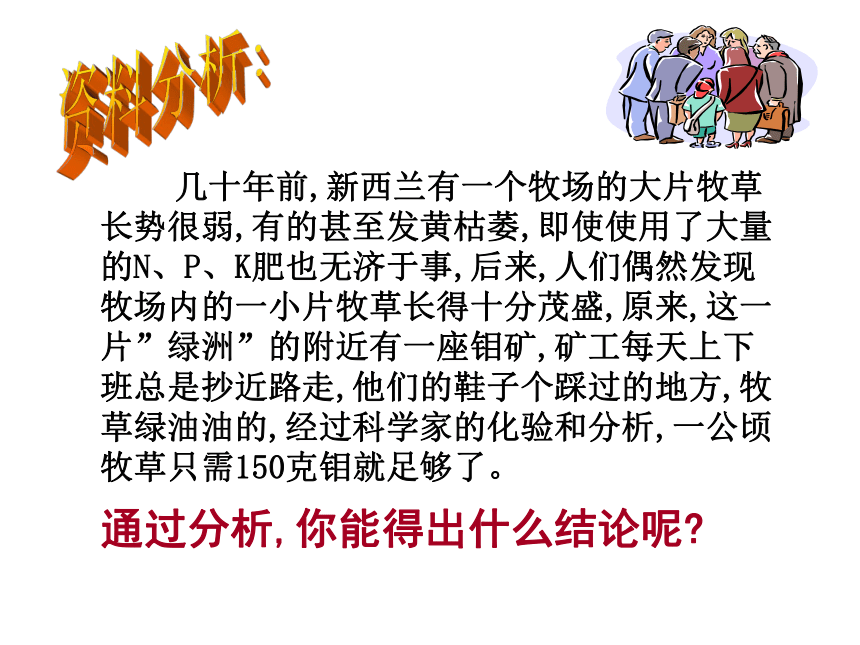 资料分析：

几十年前，新西兰有一个牧场的大片牧草长势很弱，有的甚至发黄枯萎，即使使用了大量的N、P、K肥也无济于事，后来，人们偶然发现牧场内的一小片牧草长得十分茂盛，原来，这一片”绿洲”的附近有一座钼矿，矿工每天上下班总是抄近路走，他们的鞋子个踩过的地方，牧草绿油油的，经过科学家的化验和分析，一公顷牧草只需150克钼就足够了。

通过分析，你能得出什么结论呢？